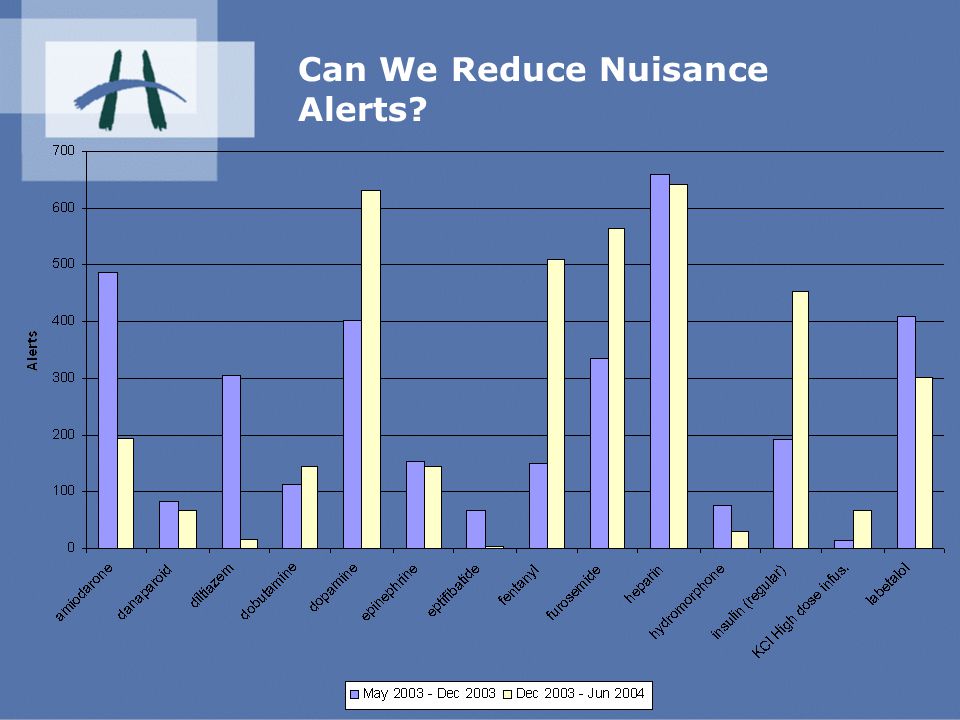 Can We Reduce Nuisance Alerts?

Alerts

700
600
500
400
300
200
100
0

amiodarone
danaparoid
diltiazem
dobutamine
dopamine
epinephrine
eptifibatide
fentanyl
furosemide
heparin
hydromorphone
insulin (regular)
KCl High dose infus.
labetalol

May 2003 - Dec 2003
Dec 2003 - Jun 2004